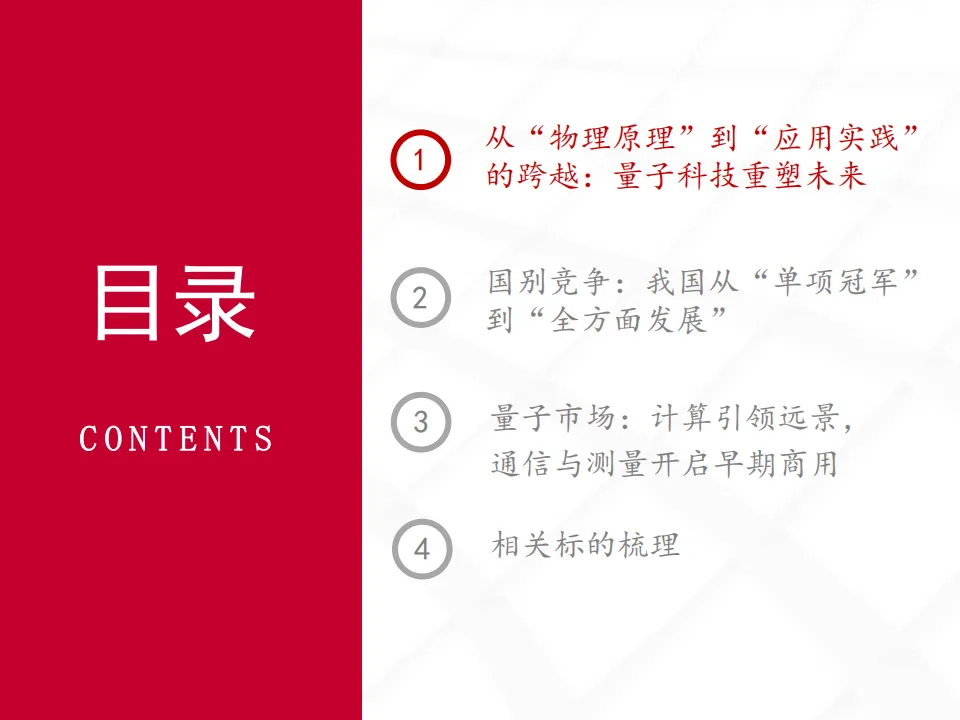 目录

CONTENTS

1 从“物理原理”到“应用实践”的跨越：量子科技重塑未来

2 国别竞争：我国从“单项冠军”到“全方面发展”

3 量子市场：计算引领远景，通信与测量开启早期商用

4 相关标的梳理